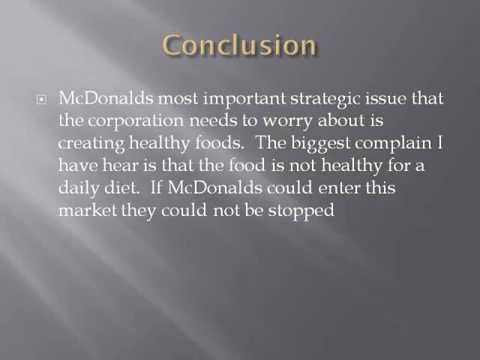 Conclusion

McDonalds most important strategic issue that the corporation needs to worry about is creating healthy foods. The biggest complain I have hear is that the food is not healthy for a daily diet. If McDonalds could enter this market they could not be stopped